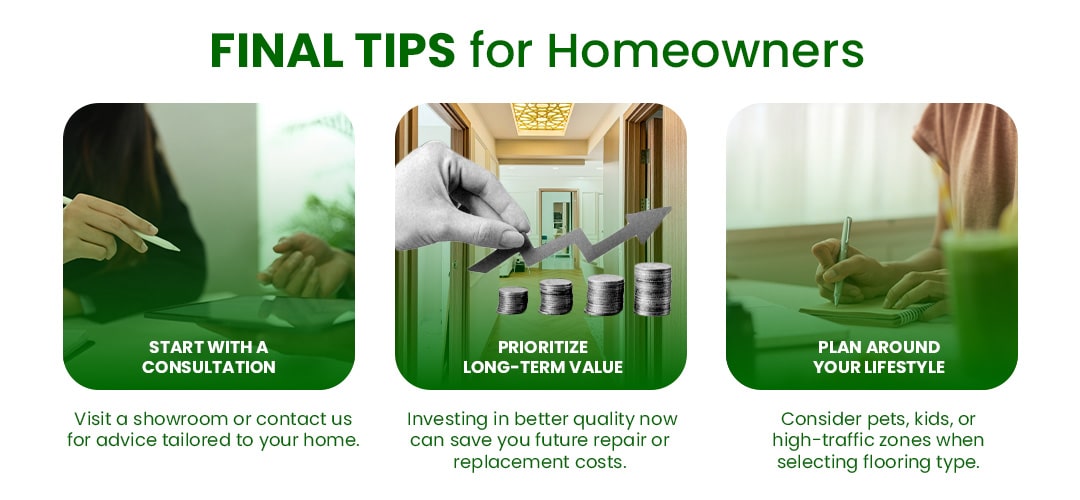 FINAL TIPS for Homeowners

START WITH A CONSULTATION

Visit a showroom or contact us for advice tailored to your home.

PRIORITIZE LONG-TERM VALUE

Investing in better quality now can save you future repair or replacement costs.

PLAN AROUND YOUR LIFESTYLE

Consider pets, kids, or high-traffic zones when selecting flooring type.